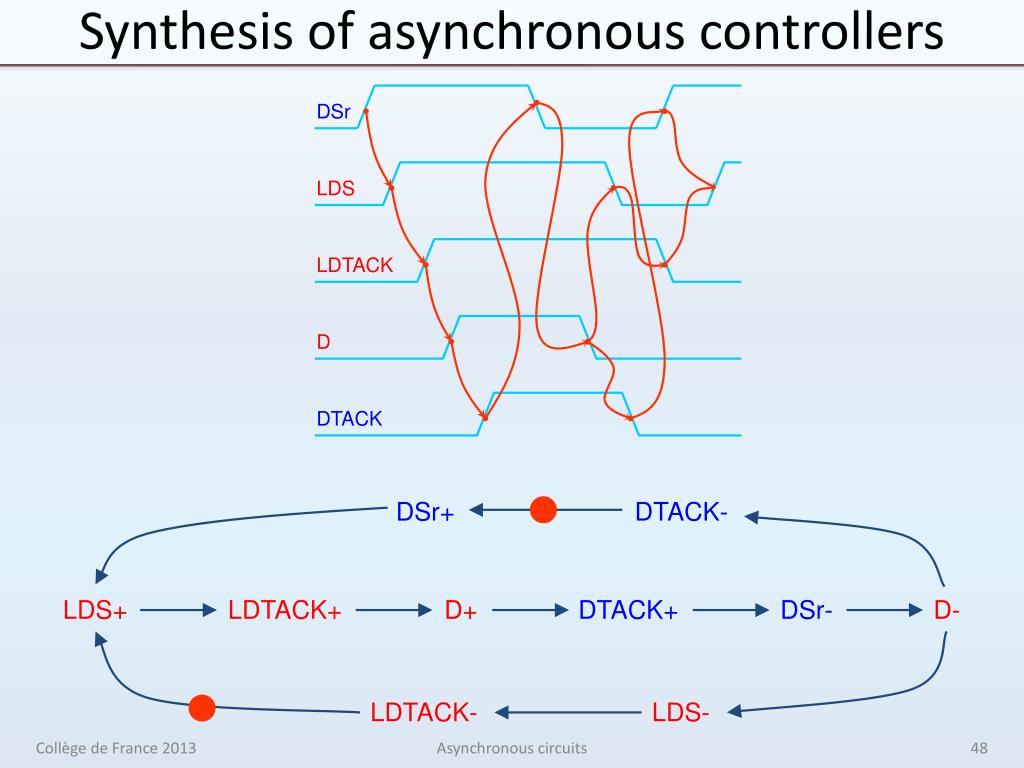 Synthesis of asynchronous controllers

DSr

LDS

LDTACK

D

DTACK

DSr+

DTACK-

LDS+

LDTACK+

D+

DTACK+

DSr-

D-

LDTACK-

LDS-

Collège de France 2013

Asynchronous circuits

48